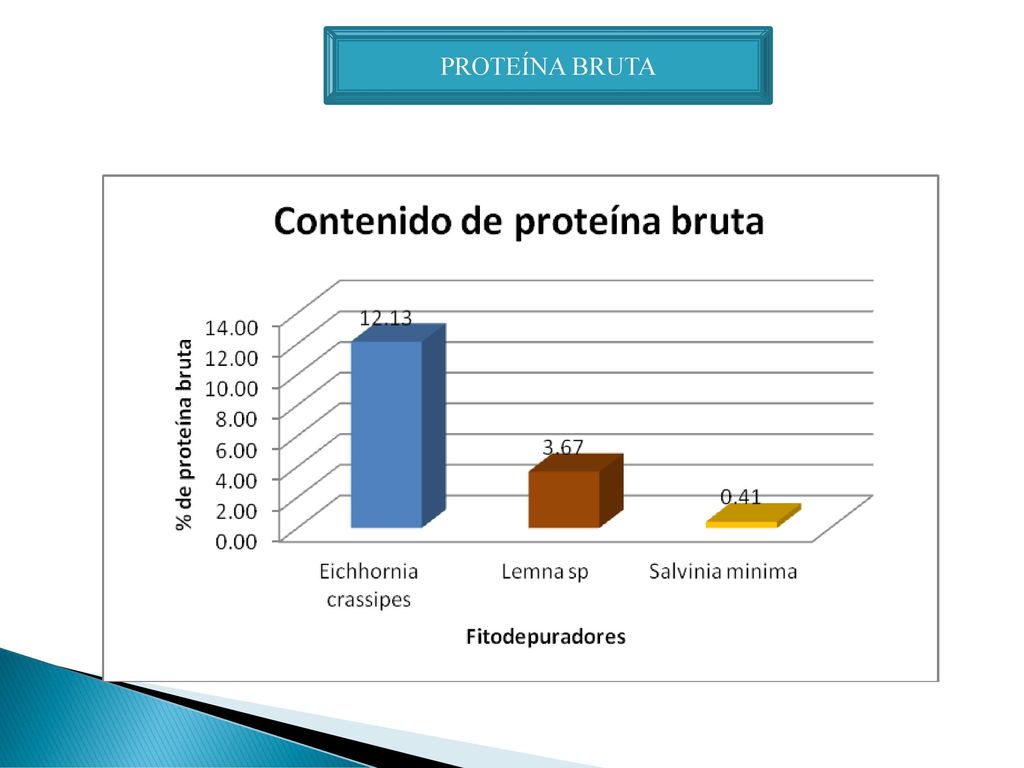 PROTEÍNA BRUTA

Contenido de proteína bruta

% de proteína bruta

14.00
12.00
10.00
8.00
6.00
4.00
2.00
0.00

12.13
3.67
0.41

Eichhornia crassipes
Lemna sp
Salvinia minima

Fitodepuradores